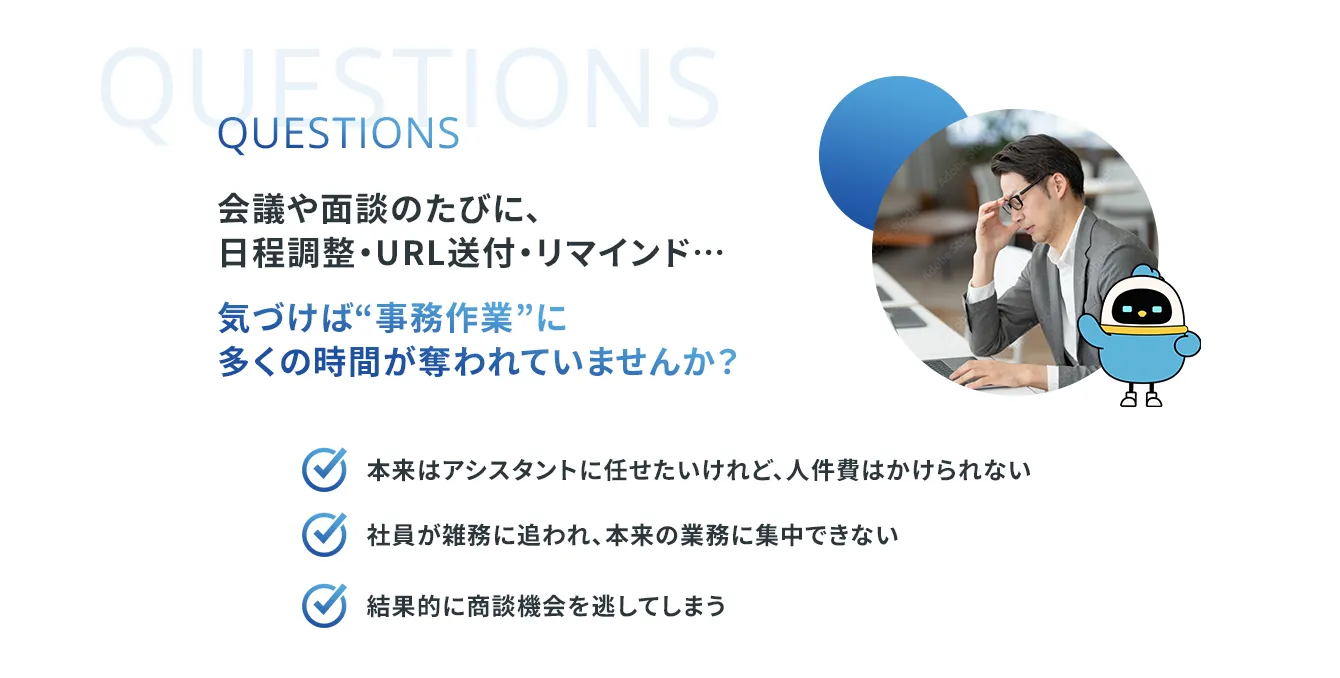 QUESTIONS

QUESTIONS

会議や面談のたびに、
日程調整・URL送付・リマインド…

気づけば“事務作業”に
多くの時間が奪われていませんか？

本来はアシスタントに任せたいけれど、人件費はかけられない

社員が雑務に追われ、本来の業務に集中できない

結果的に商談機会を逃してしまう